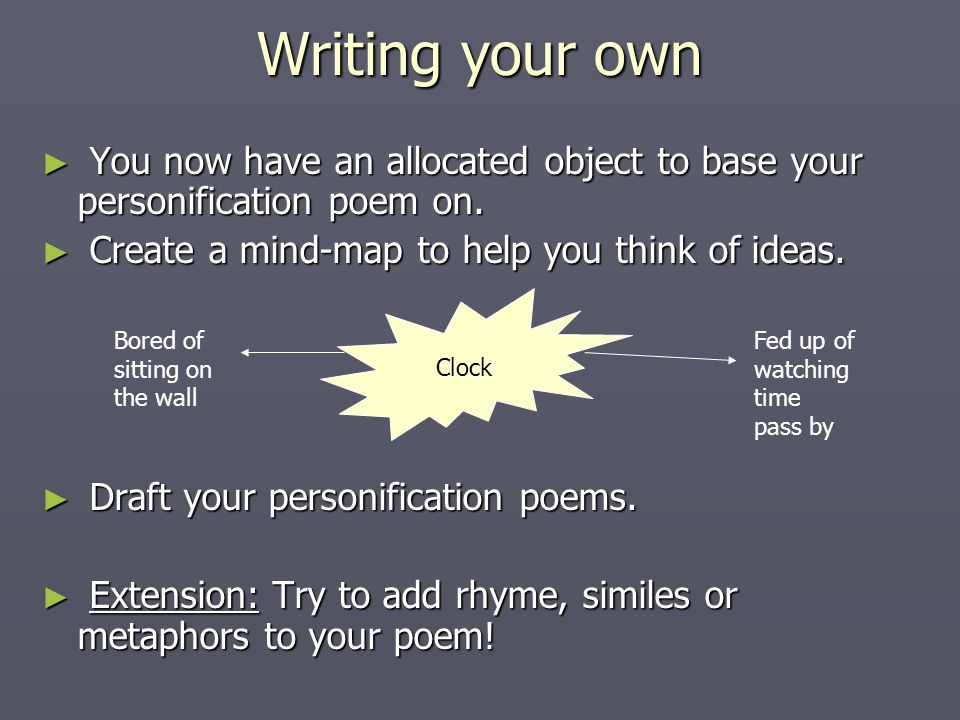 Writing your own

► You now have an allocated object to base your personification poem on.

► Create a mind-map to help you think of ideas.

Bored of sitting on the wall

Clock

Fed up of watching time pass by

► Draft your personification poems.

► Extension: Try to add rhyme, similes or metaphors to your poem!